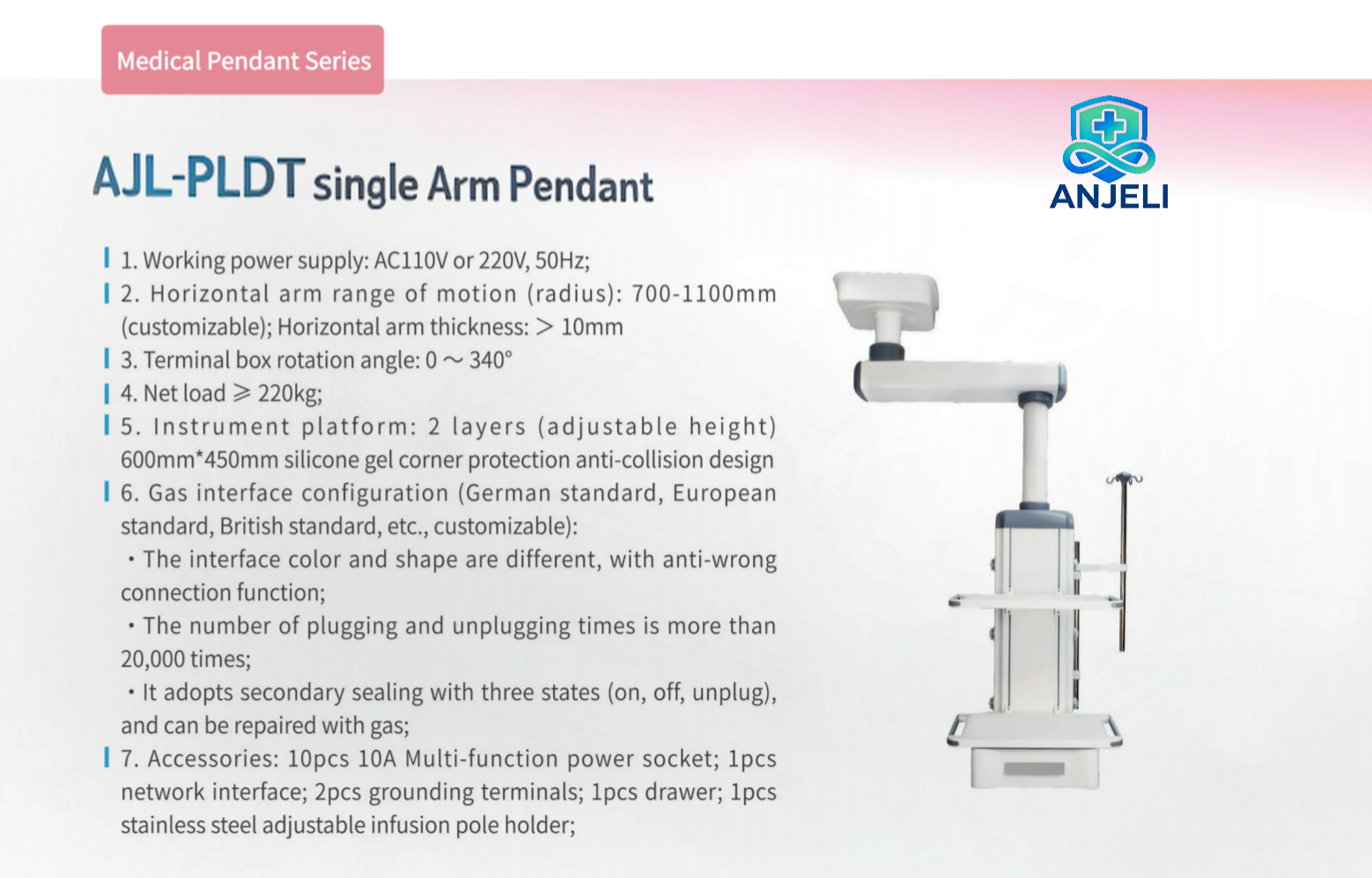 Medical Pendant Series

AJL-PLDT single Arm Pendant

ANJELI

1. Working power supply: AC110V or 220V, 50Hz;
2. Horizontal arm range of motion (radius): 700-1100mm (customizable); Horizontal arm thickness: > 10mm
3. Terminal box rotation angle: 0 ~ 340°
4. Net load ≥ 220kg;
5. Instrument platform: 2 layers (adjustable height) 600mm*450mm silicone gel corner protection anti-collision design
6. Gas interface configuration (German standard, European standard, British standard, etc., customizable):
· The interface color and shape are different, with anti-wrong connection function;
· The number of plugging and unplugging times is more than 20,000 times;
· It adopts secondary sealing with three states (on, off, unplug), and can be repaired with gas;
7. Accessories: 10pcs 10A Multi-function power socket; 1pcs network interface; 2pcs grounding terminals; 1pcs drawer; 1pcs stainless steel adjustable infusion pole holder;